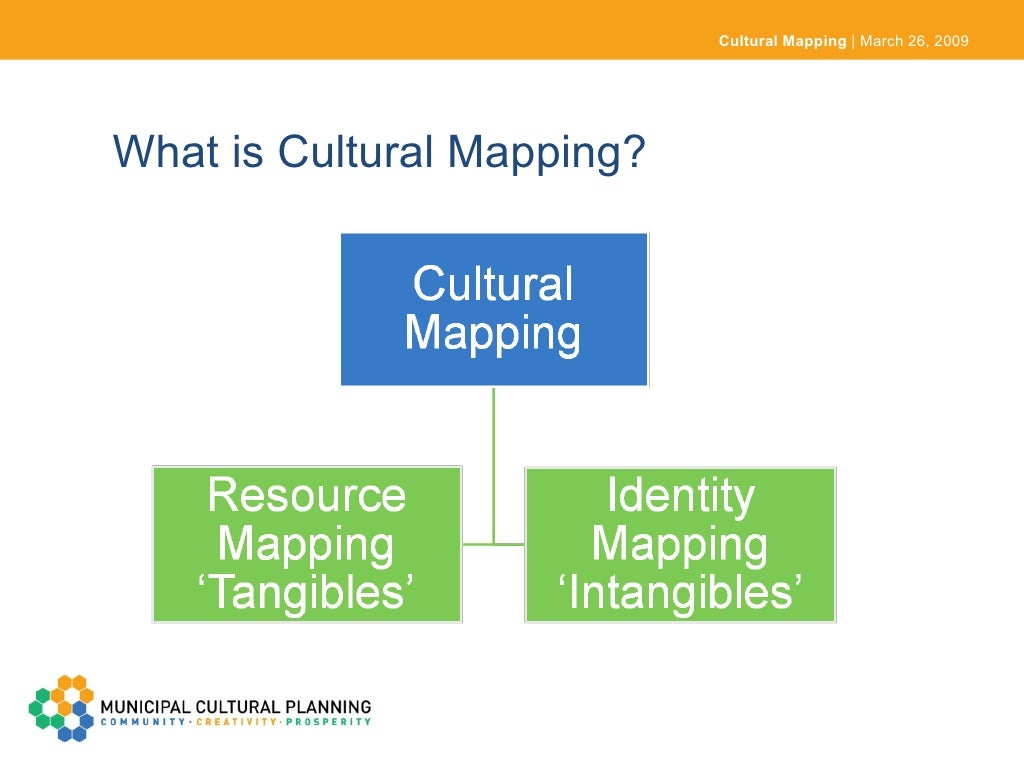 Cultural Mapping | March 26, 2009

What is Cultural Mapping?

Cultural Mapping

Resource Mapping ‘Tangibles’

Identity Mapping ‘Intangibles’

MUNICIPAL CULTURAL PLANNING
COMMUNITY · CREATIVITY · PROSPERITY